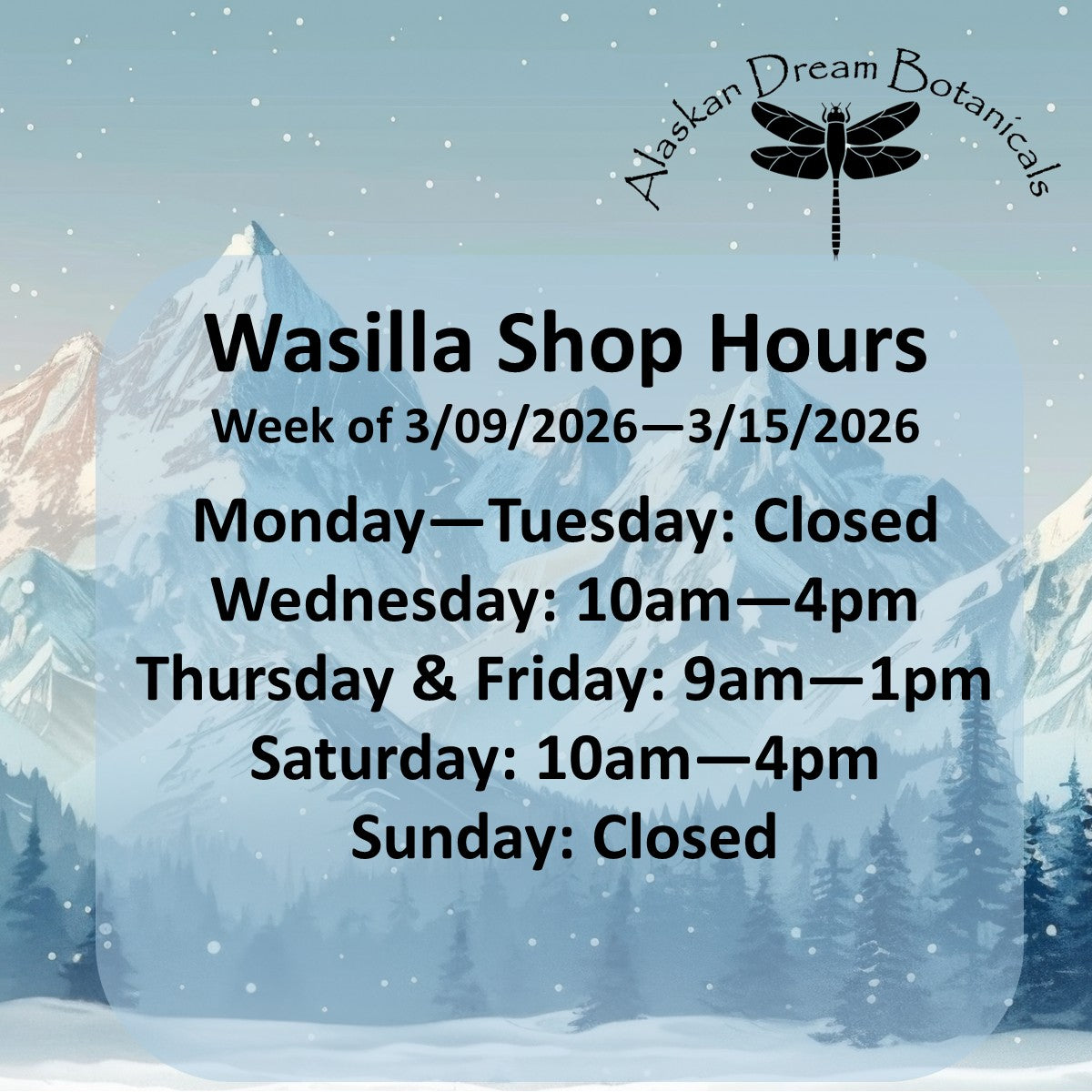 Alaskan Dream Botanicals

Wasilla Shop Hours
Week of 3/09/2026—3/15/2026

Monday—Tuesday: Closed
Wednesday: 10am—4pm
Thursday & Friday: 9am—1pm
Saturday: 10am—4pm
Sunday: Closed